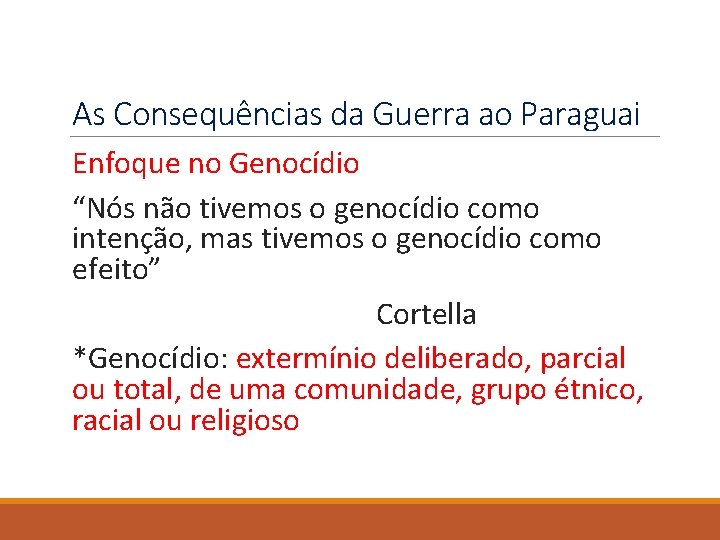 As Consequências da Guerra ao Paraguai

Enfoque no Genocídio

“Nós não tivemos o genocídio como intenção, mas tivemos o genocídio como efeito”

Cortella

*Genocídio: extermínio deliberado, parcial ou total, de uma comunidade, grupo étnico, racial ou religioso